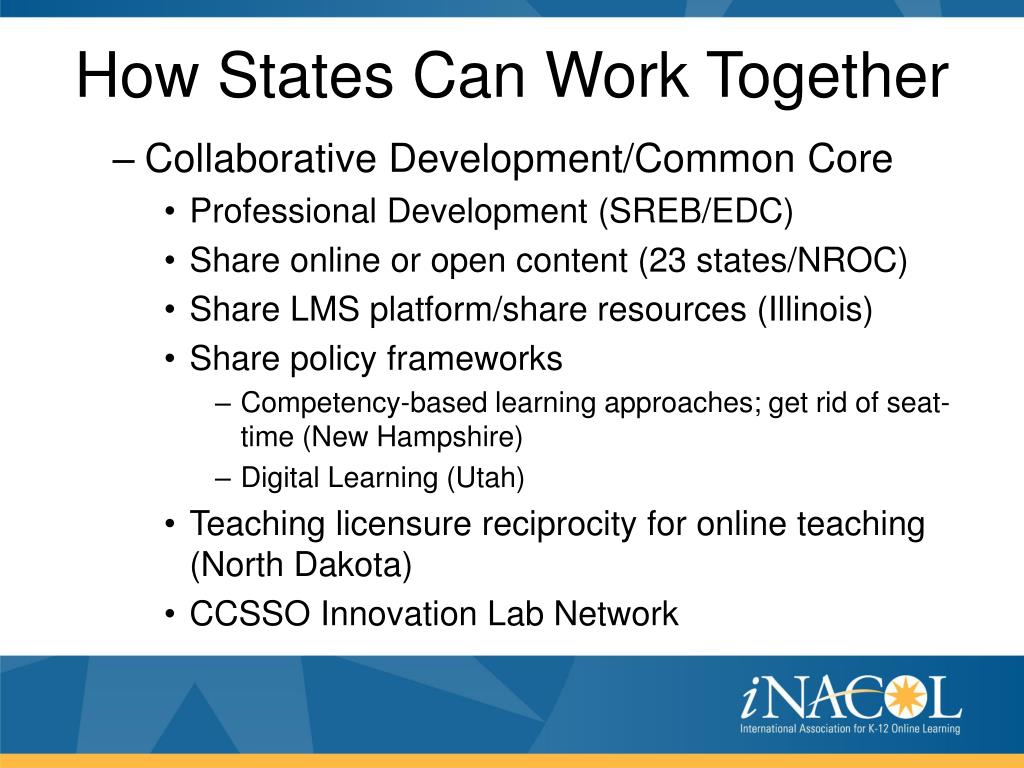 How States Can Work Together

– Collaborative Development/Common Core

• Professional Development (SREB/EDC)
• Share online or open content (23 states/NROC)
• Share LMS platform/share resources (Illinois)
• Share policy frameworks

– Competency-based learning approaches; get rid of seat-time (New Hampshire)
– Digital Learning (Utah)

• Teaching licensure reciprocity for online teaching (North Dakota)
• CCSSO Innovation Lab Network

iNACOL
International Association for K-12 Online Learning